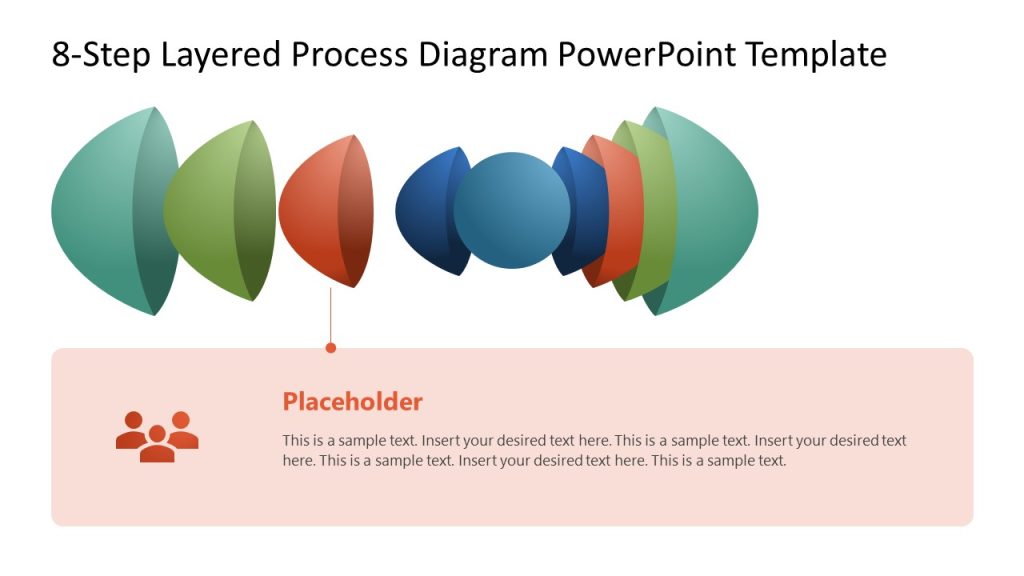 8-Step Layered Process Diagram PowerPoint Template

Placeholder

This is a sample text. Insert your desired text here. This is a sample text. Insert your desired text here. This is a sample text. Insert your desired text here. This is a sample text.